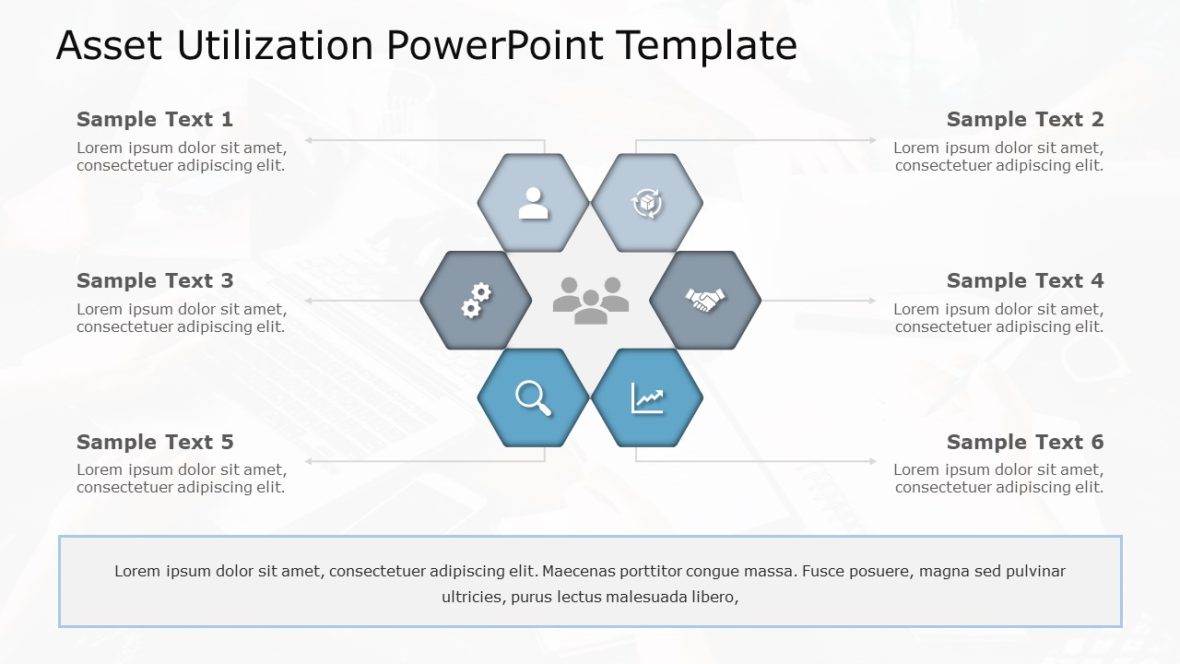 Asset Utilization PowerPoint Template

Sample Text 1
Lorem ipsum dolor sit amet, consectetuer adipiscing elit.

Sample Text 2
Lorem ipsum dolor sit amet, consectetuer adipiscing elit.

Sample Text 3
Lorem ipsum dolor sit amet, consectetuer adipiscing elit.

Sample Text 4
Lorem ipsum dolor sit amet, consectetuer adipiscing elit.

Sample Text 5
Lorem ipsum dolor sit amet, consectetuer adipiscing elit.

Sample Text 6
Lorem ipsum dolor sit amet, consectetuer adipiscing elit.

Lorem ipsum dolor sit amet, consectetuer adipiscing elit. Maecenas porttitor congue massa. Fusce posuere, magna sed pulvinar ultricies, purus lectus malesuada libero,